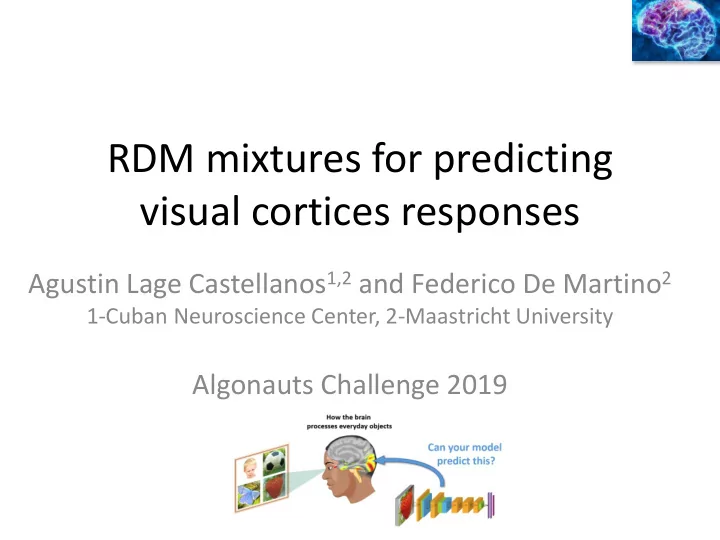 RDM mixtures for predicting visual cortices responses

Agustin Lage Castellanos$^{1,2}$ and Federico De Martino$^{2}$
1-Cuban Neuroscience Center, 2-Maastricht University

Algonauts Challenge 2019

How the brain processes everyday objects

Can your model predict this?